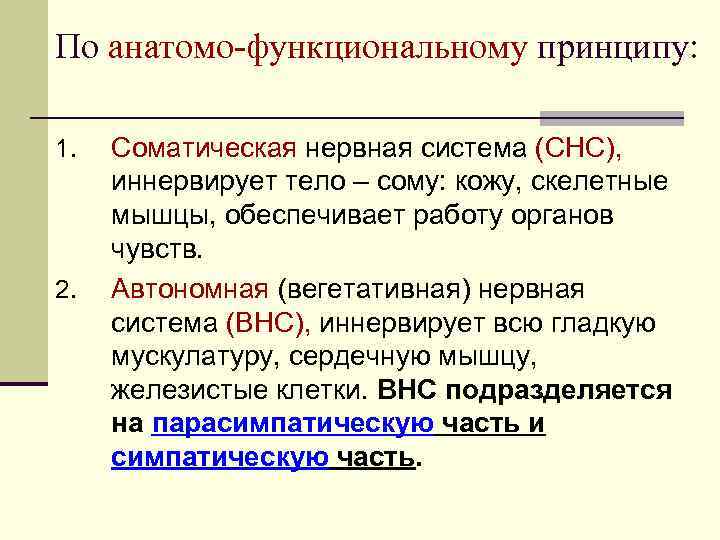 По анатомо-функциональному принципу:

1. Соматическая нервная система (СНС), иннервирует тело – сому: кожу, скелетные мышцы, обеспечивает работу органов чувств.

2. Автономная (вегетативная) нервная система (ВНС), иннервирует всю гладкую мускулатуру, сердечную мышцу, железистые клетки. ВНС подразделяется на парасимпатическую часть и симпатическую часть.